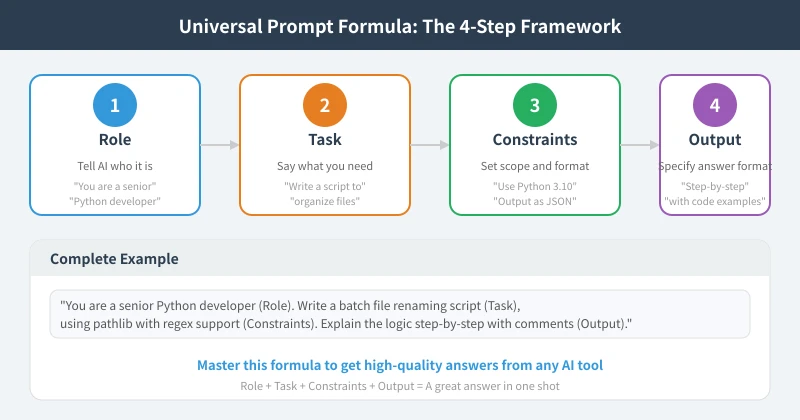 Universal Prompt Formula: The 4-Step Framework

1
Role
Tell AI who it is
"You are a senior"
"Python developer"

2
Task
Say what you need
"Write a script to"
"organize files"

3
Constraints
Set scope and format
"Use Python 3.10"
"Output as JSON"

4
Output
Specify answer format
"Step-by-step"
"with code examples"

Complete Example

"You are a senior Python developer (Role). Write a batch file renaming script (Task), using pathlib with regex support (Constraints). Explain the logic step-by-step with comments (Output)."

Master this formula to get high-quality answers from any AI tool

Role + Task + Constraints + Output = A great answer in one shot